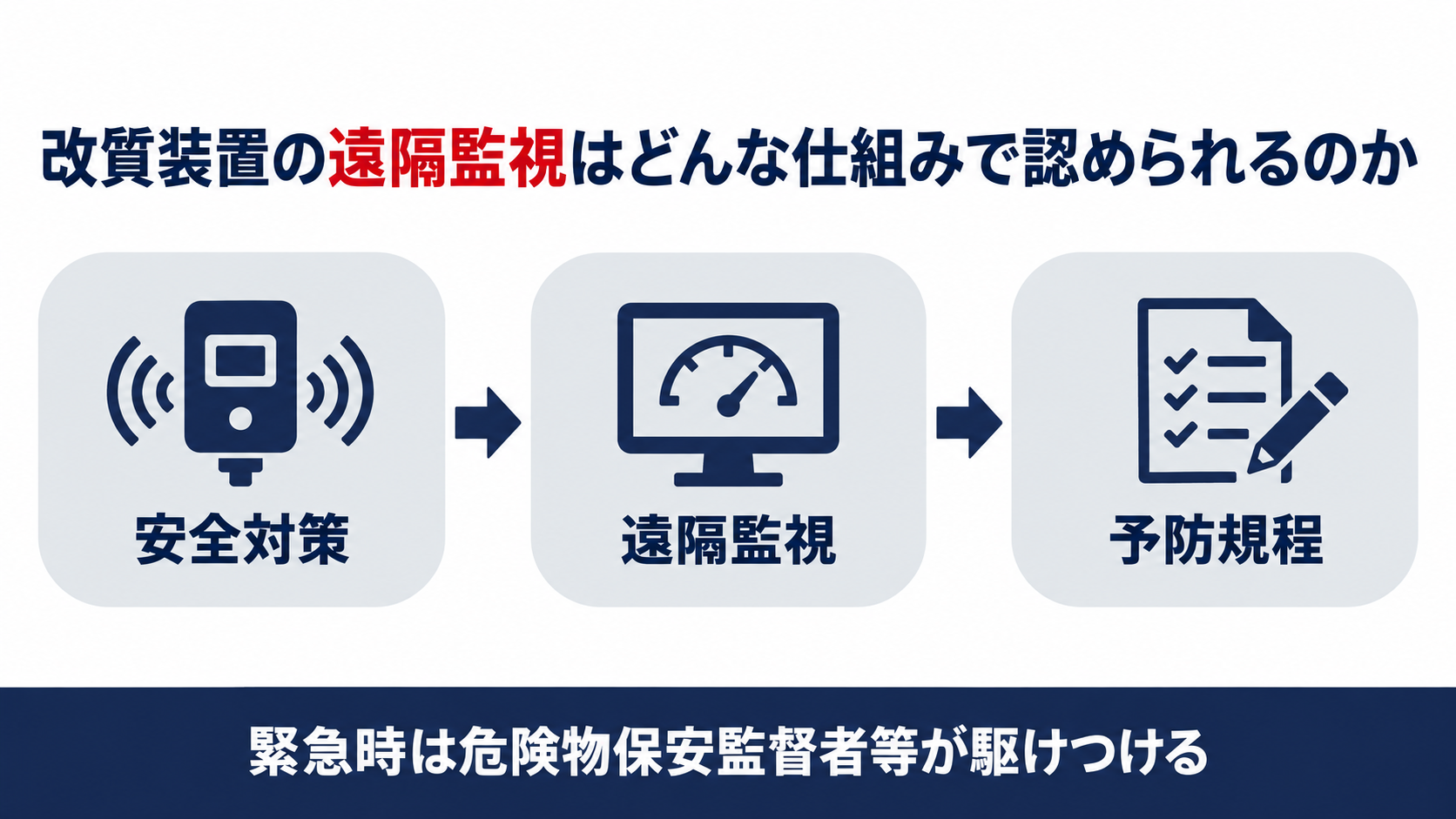 改質装置の遠隔監視はどんな仕組みで認められるのか

安全対策

遠隔監視

予防規程

緊急時は危険物保安監督者等が駆けつける